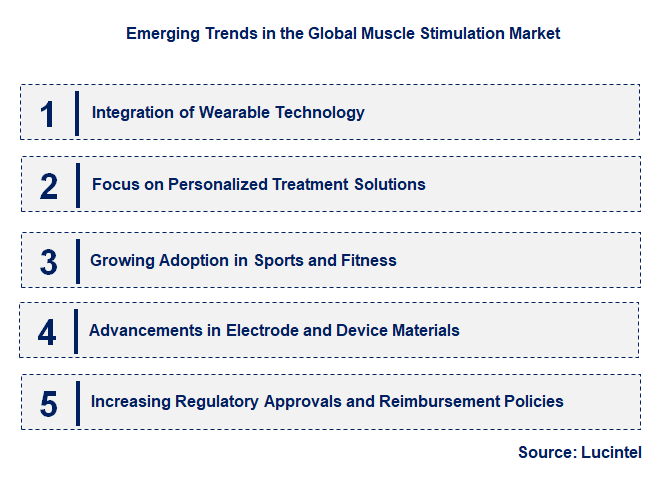 Emerging Trends in the Global Muscle Stimulation Market

1 Integration of Wearable Technology

2 Focus on Personalized Treatment Solutions

3 Growing Adoption in Sports and Fitness

4 Advancements in Electrode and Device Materials

5 Increasing Regulatory Approvals and Reimbursement Policies

Source: Lucintel